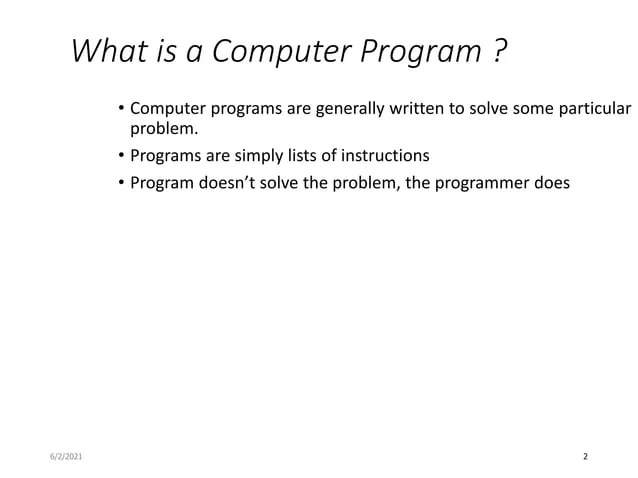 What is a Computer Program ?

• Computer programs are generally written to solve some particular problem.
• Programs are simply lists of instructions
• Program doesn't solve the problem, the programmer does

6/2/2021

2